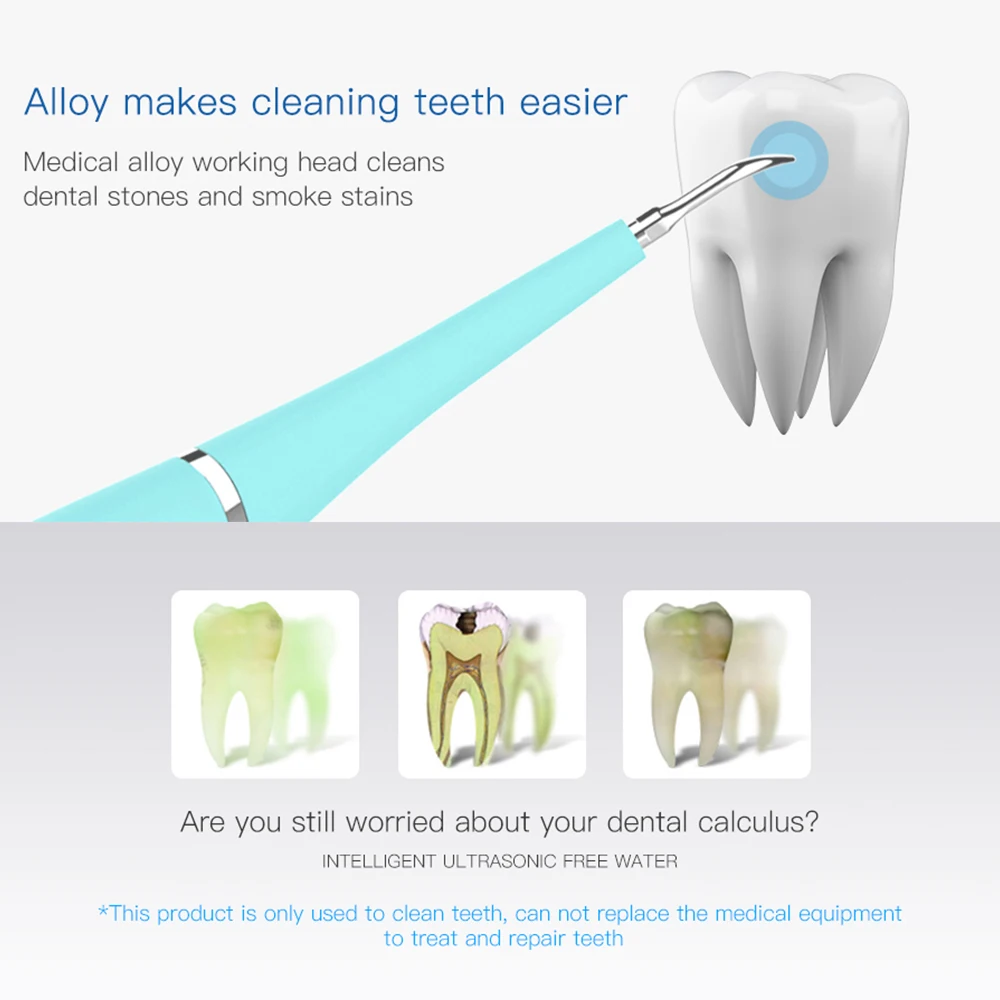 Alloy makes cleaning teeth easier

Medical alloy working head cleans dental stones and smoke stains

Are you still worried about your dental calculus?

INTELLIGENT ULTRASONIC FREE WATER

*This product is only used to clean teeth, can not replace the medical equipment to treat and repair teeth